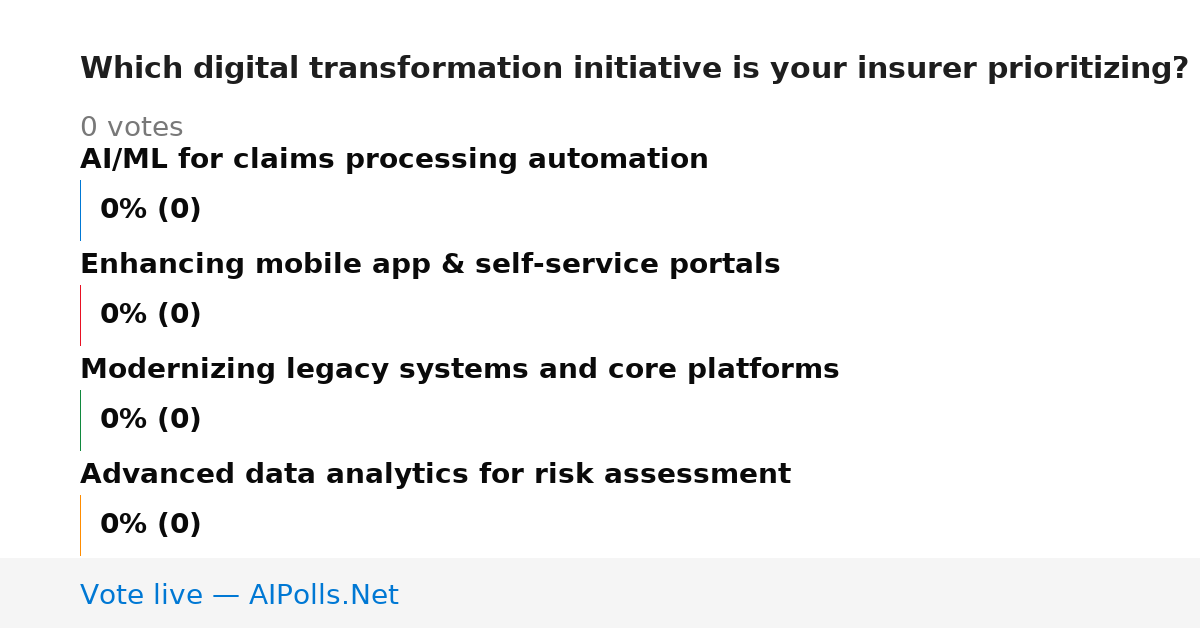 Which digital transformation initiative is your insurer prioritizing?

0 votes

AI/ML for claims processing automation

0% (0)

Enhancing mobile app & self-service portals

0% (0)

Modernizing legacy systems and core platforms

0% (0)

Advanced data analytics for risk assessment

0% (0)

Vote live — AIPolls.Net